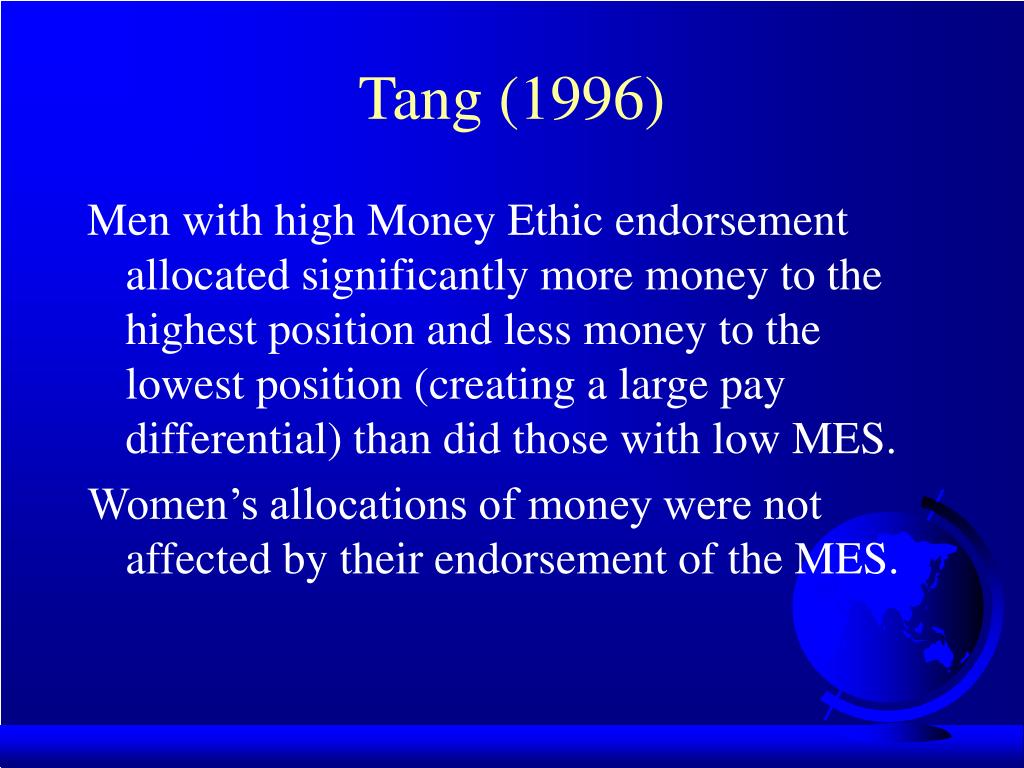 Tang (1996)

Men with high Money Ethic endorsement allocated significantly more money to the highest position and less money to the lowest position (creating a large pay differential) than did those with low MES.

Women’s allocations of money were not affected by their endorsement of the MES.